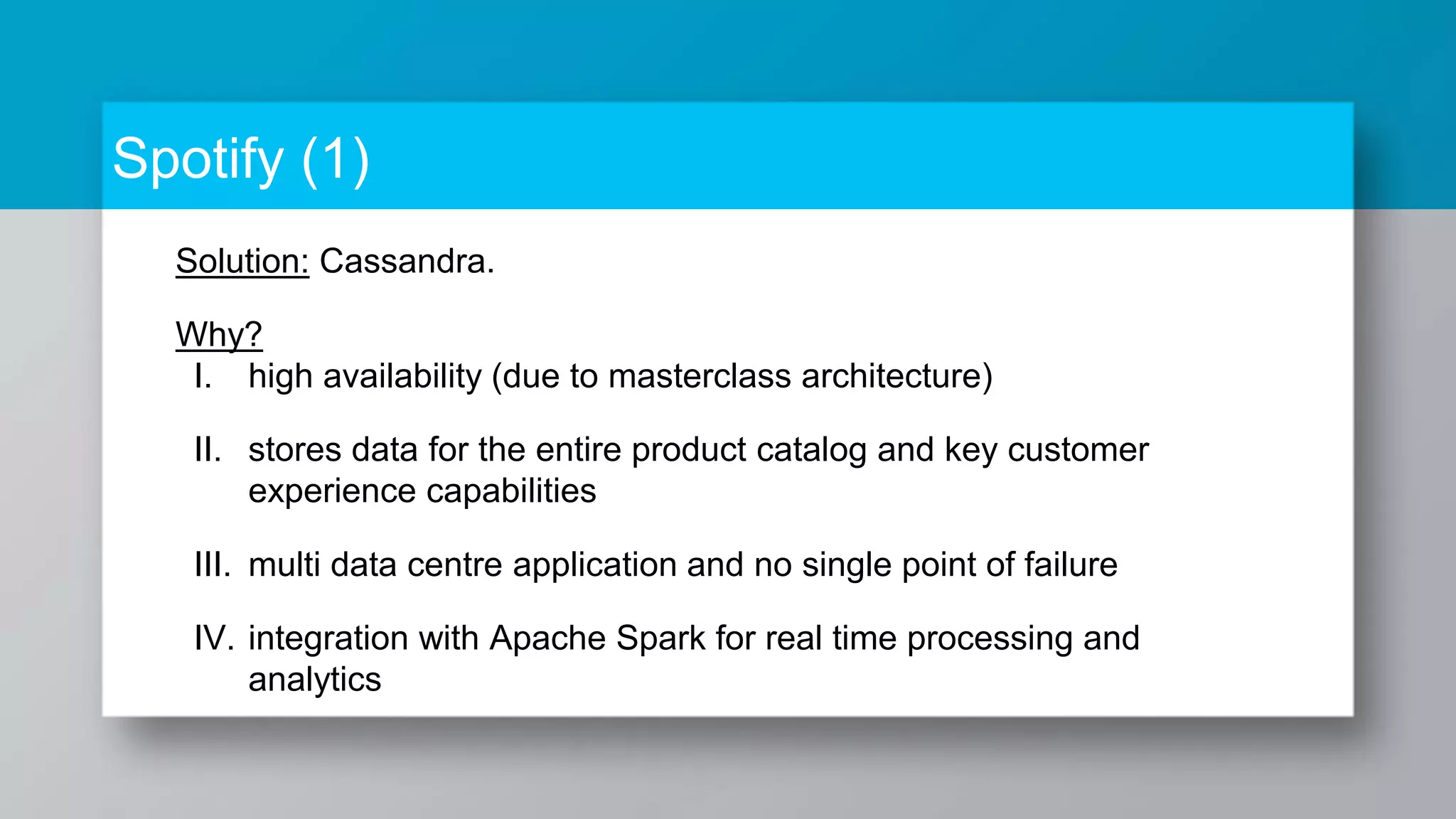 Spotify (1)

Solution: Cassandra.

Why?
I. high availability (due to masterclass architecture)

II. stores data for the entire product catalog and key customer experience capabilities

III. multi data centre application and no single point of failure

IV. integration with Apache Spark for real time processing and analytics